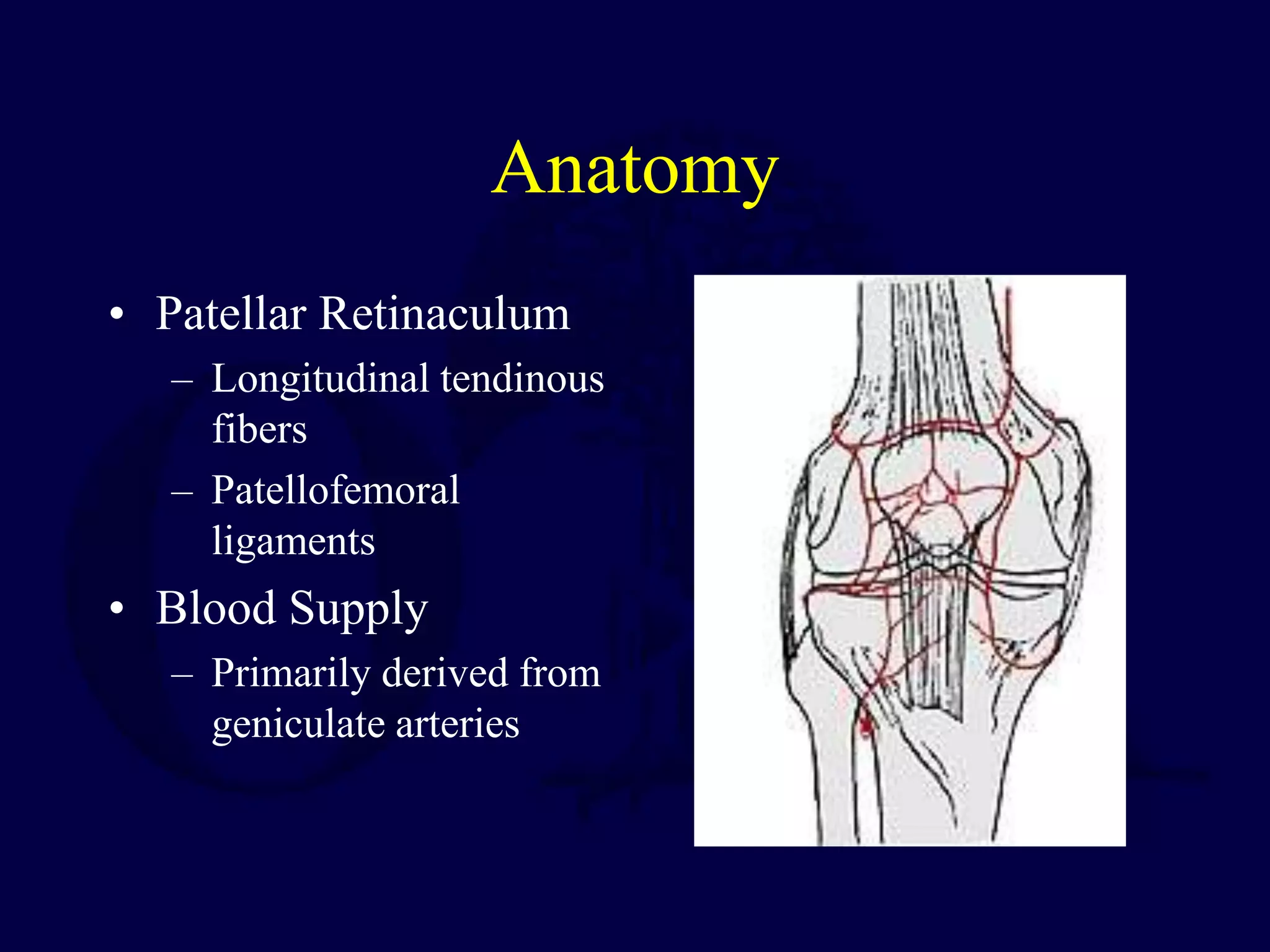 Anatomy

• Patellar Retinaculum
– Longitudinal tendinous fibers
– Patellofemoral ligaments
• Blood Supply
– Primarily derived from geniculate arteries